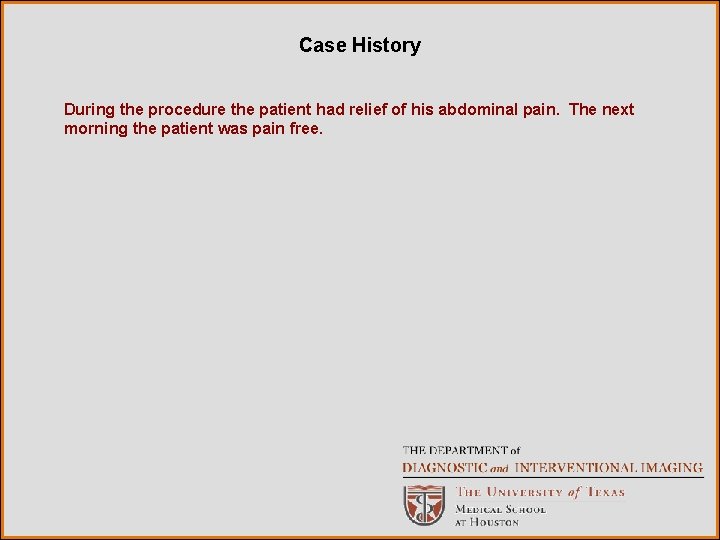 Case History

During the procedure the patient had relief of his abdominal pain. The next morning the patient was pain free.

THE DEPARTMENT of
DIAGNOSTIC and INTERVENTIONAL IMAGING
THE UNIVERSITY of TEXAS
MEDICAL SCHOOL
AT HOUSTON